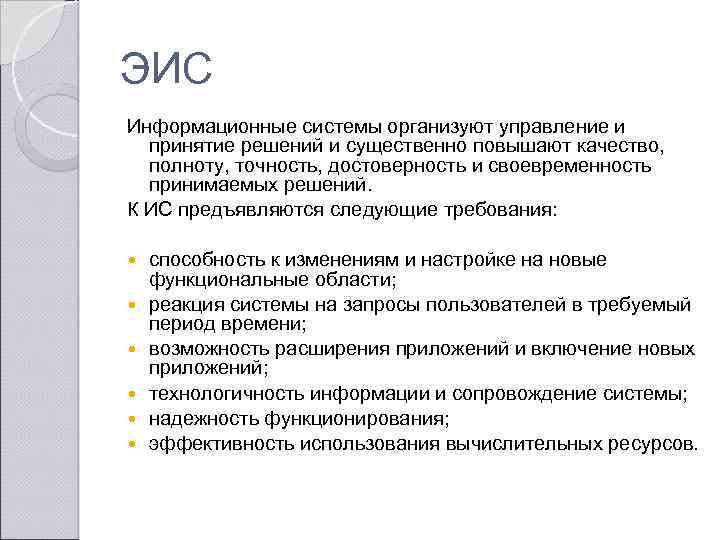 ЭИС

Информационные системы организуют управление и принятие решений и существенно повышают качество, полноту, точность, достоверность и своевременность принимаемых решений.

К ИС предъявляются следующие требования:

- способность к изменениям и настройке на новые функциональные области;
- реакция системы на запросы пользователей в требуемый период времени;
- возможность расширения приложений и включение новых приложений;
- технологичность информации и сопровождение системы;
- надежность функционирования;
- эффективность использования вычислительных ресурсов.